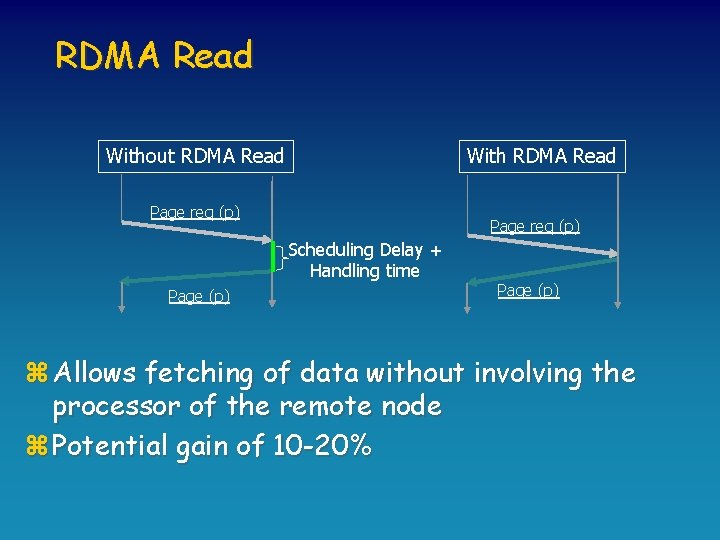 RDMA Read

Without RDMA Read

Page req (p)

Scheduling Delay + Handling time

Page (p)

With RDMA Read

Page req (p)

Page (p)

⌘ Allows fetching of data without involving the processor of the remote node

⌘ Potential gain of 10-20%